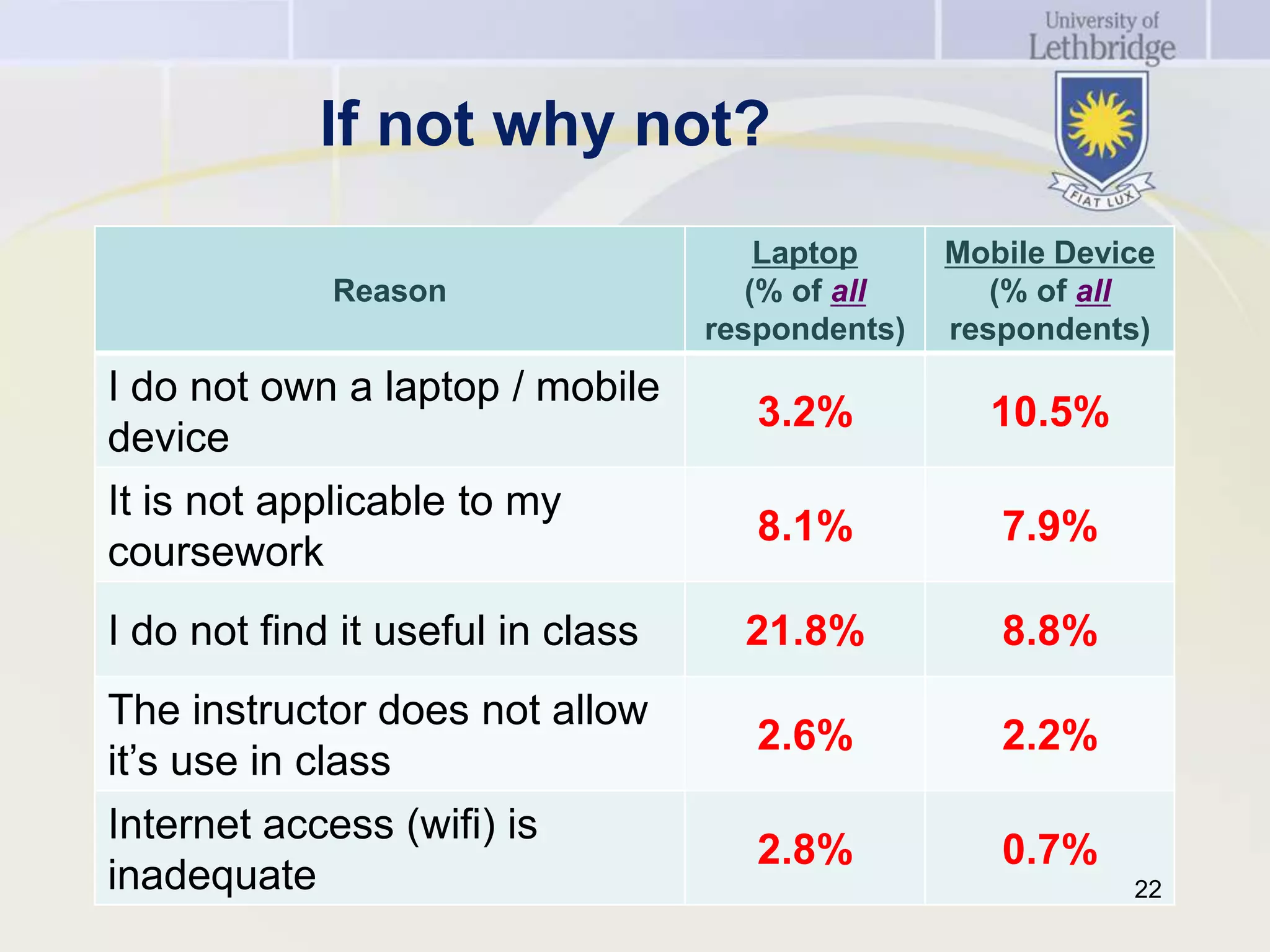 University of Lethbridge

FIAT LUX

If not why not?

| Reason | Laptop (% of all respondents) | Mobile Device (% of all respondents) |
|---|---|---|
| I do not own a laptop / mobile device | 3.2% | 10.5% |
| It is not applicable to my coursework | 8.1% | 7.9% |
| I do not find it useful in class | 21.8% | 8.8% |
| The instructor does not allow it's use in class | 2.6% | 2.2% |
| Internet access (wifi) is inadequate | 2.8% | 0.7% |

22